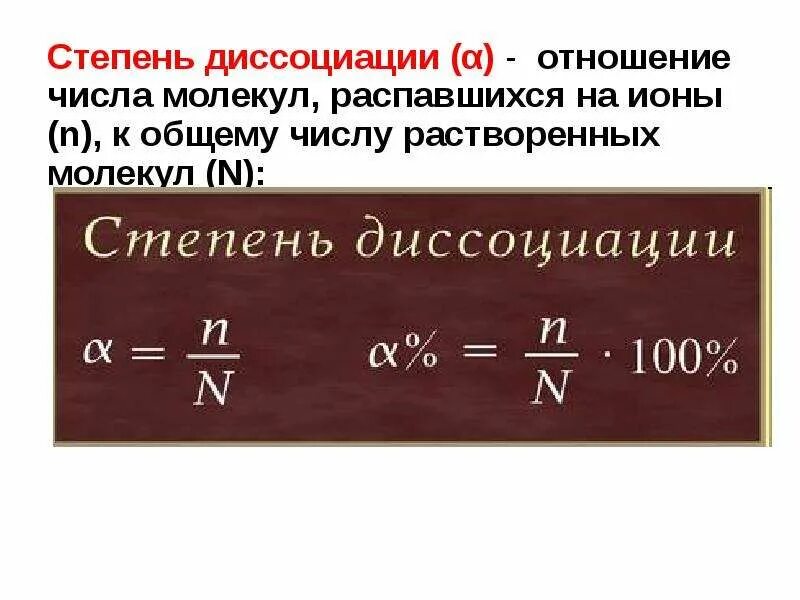 Степень диссоциации (α) - отношение числа молекул, распавшихся на ионы (n), к общему числу растворенных молекул (N):

Степень диссоциации

$\alpha = \frac{n}{N}$ $\alpha\% = \frac{n}{N} \cdot 100\%$